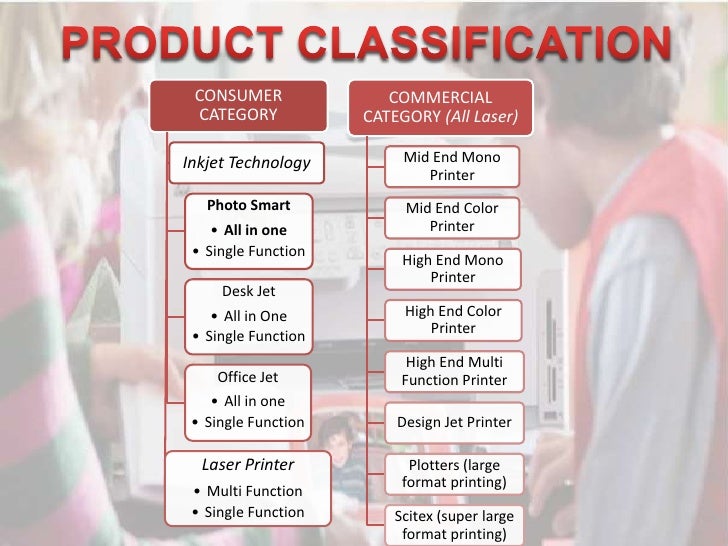 PRODUCT CLASSIFICATION

CONSUMER CATEGORY

Inkjet Technology

Photo Smart
• All in one
• Single Function

Desk Jet
• All in One
• Single Function

Office Jet
• All in one
• Single Function

Laser Printer
• Multi Function
• Single Function

COMMERCIAL CATEGORY (All Laser)

Mid End Mono Printer

Mid End Color Printer

High End Mono Printer

High End Color Printer

High End Multi Function Printer

Design Jet Printer

Plotters (large format printing)

Scitex (super large format printing)